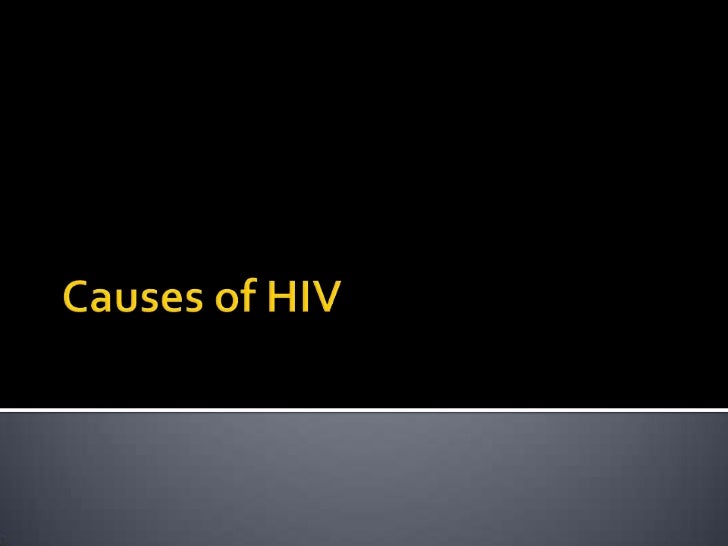 Causes of HIV